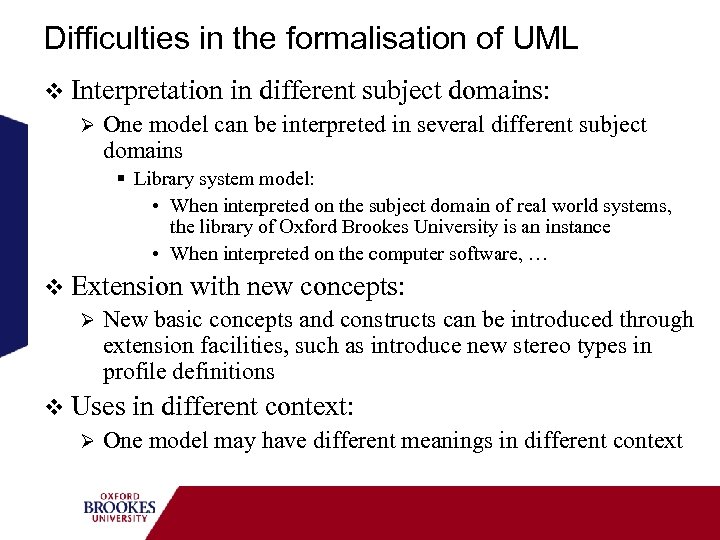 Difficulties in the formalisation of UML

❖ Interpretation in different subject domains:

➢ One model can be interpreted in several different subject domains

▪ Library system model:

• When interpreted on the subject domain of real world systems, the library of Oxford Brookes University is an instance

• When interpreted on the computer software, …

❖ Extension with new concepts:

➢ New basic concepts and constructs can be introduced through extension facilities, such as introduce new stereo types in profile definitions

❖ Uses in different context:

➢ One model may have different meanings in different context

OXFORD
BROOKES
UNIVERSITY